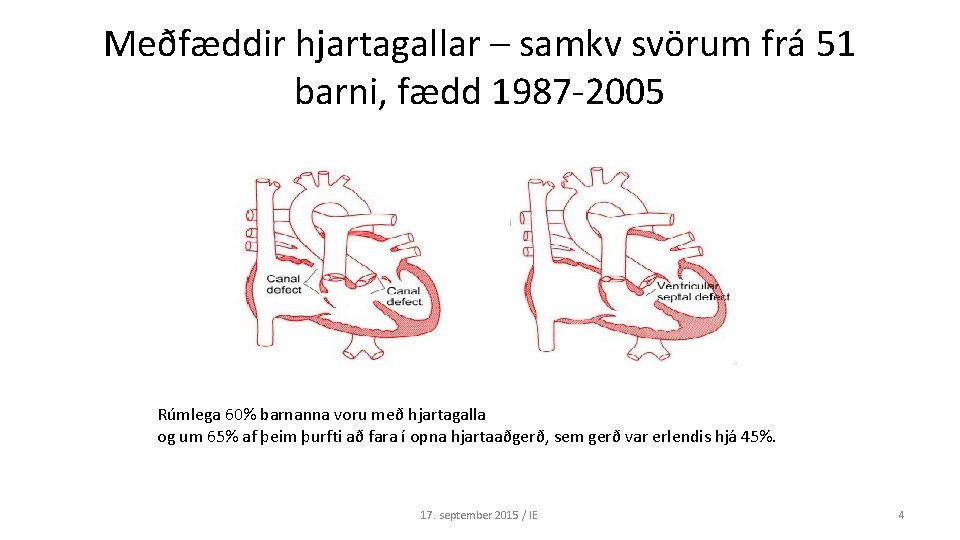 Meðfæddir hjartagallar – samkv svörum frá 51 barni, fædd 1987-2005

Canal defect

Canal defect

Ventricular septal defect

Rúmlega 60% barnanna voru með hjartagalla
og um 65% af þeim þurfti að fara í opna hjartaaðgerð, sem gerð var erlendis hjá 45%.

17. september 2015 / IE

4